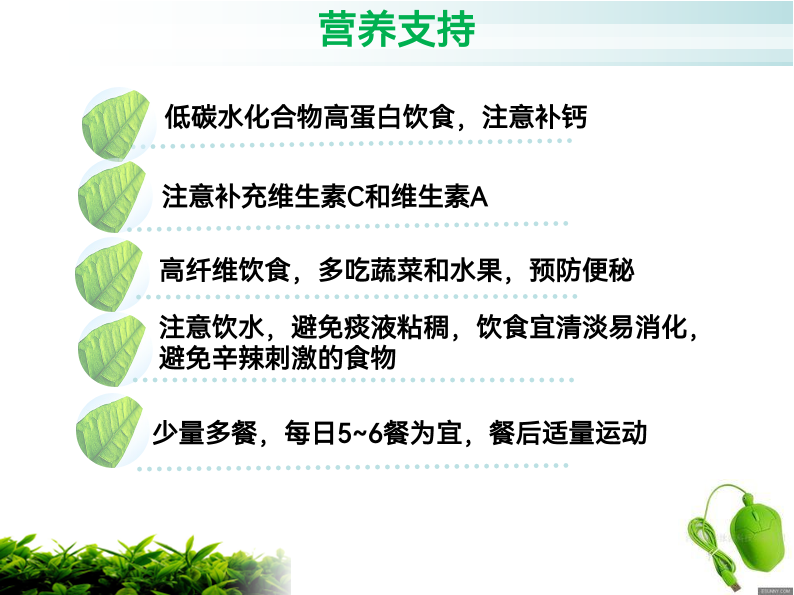 营养支持

低碳水化合物高蛋白饮食，注意补钙

注意补充维生素C和维生素A

高纤维饮食，多吃蔬菜和水果，预防便秘

注意饮水，避免痰液粘稠，饮食宜清淡易消化，避免辛辣刺激的食物

少量多餐，每日5~6餐为宜，餐后适量运动